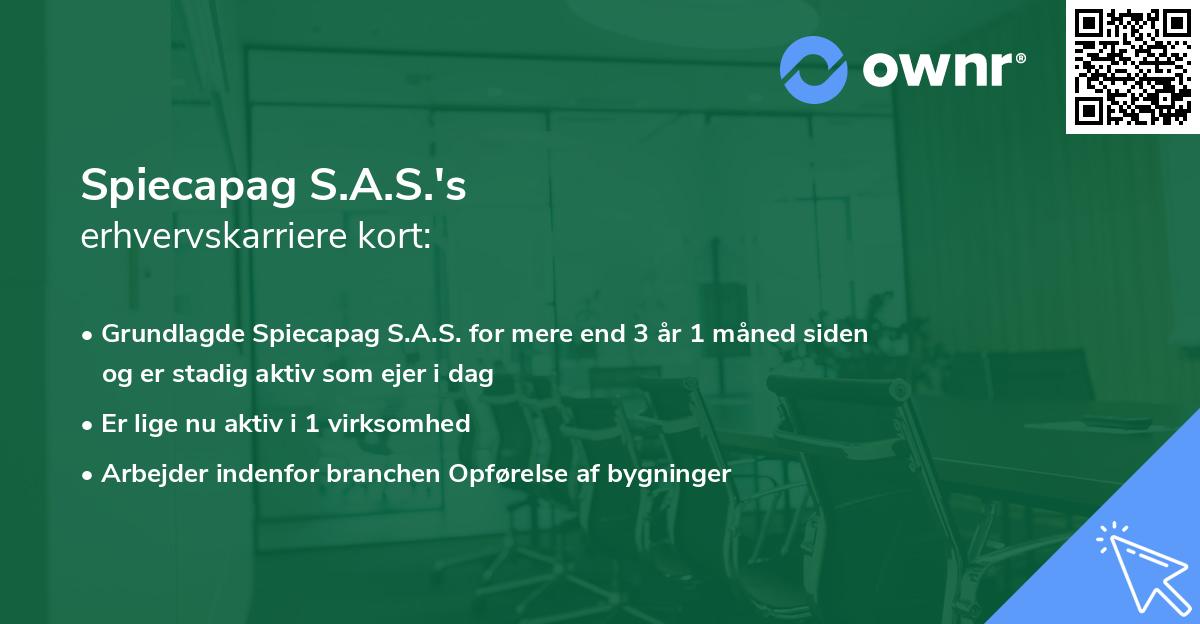 ownr®

Spiecapag S.A.S.'s
erhvervskarriere kort:

• Grundlagde Spiecapag S.A.S. for mere end 3 år 1 måned siden og er stadig aktiv som ejer i dag
• Er lige nu aktiv i 1 virksomhed
• Arbejder indenfor branchen Opførelse af bygninger